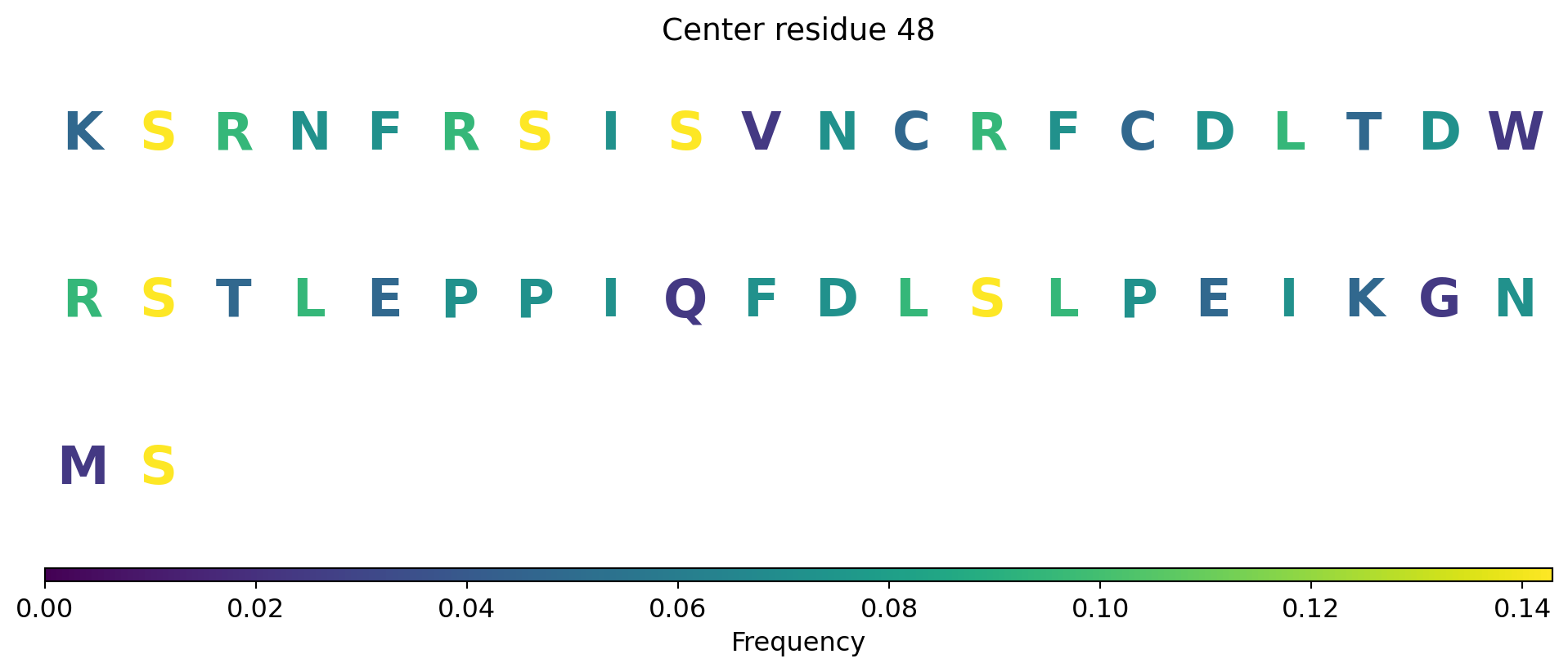 Center residue 48

K S R N F R S I S V N C R F C D L T D W

R S T L E P P I Q F D L S L P E I K G N

M S

0.00 0.02 0.04 0.06 0.08 0.10 0.12 0.14

Frequency